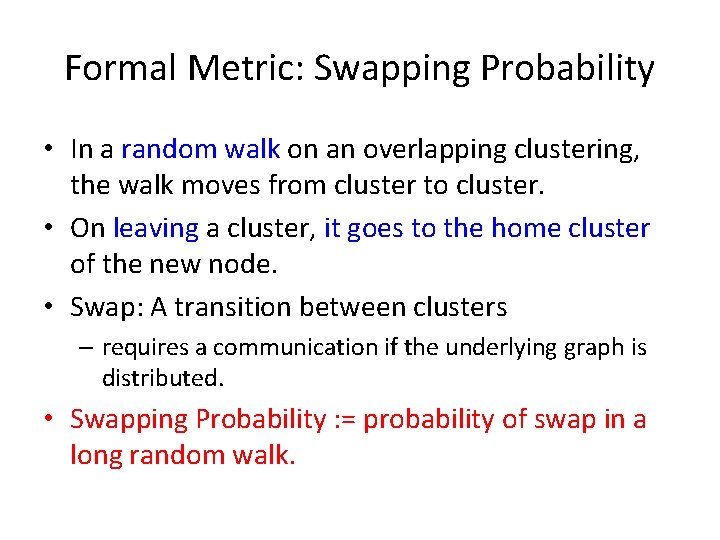 Formal Metric: Swapping Probability

• In a random walk on an overlapping clustering, the walk moves from cluster to cluster.

• On leaving a cluster, it goes to the home cluster of the new node.

• Swap: A transition between clusters

– requires a communication if the underlying graph is distributed.

• Swapping Probability := probability of swap in a long random walk.